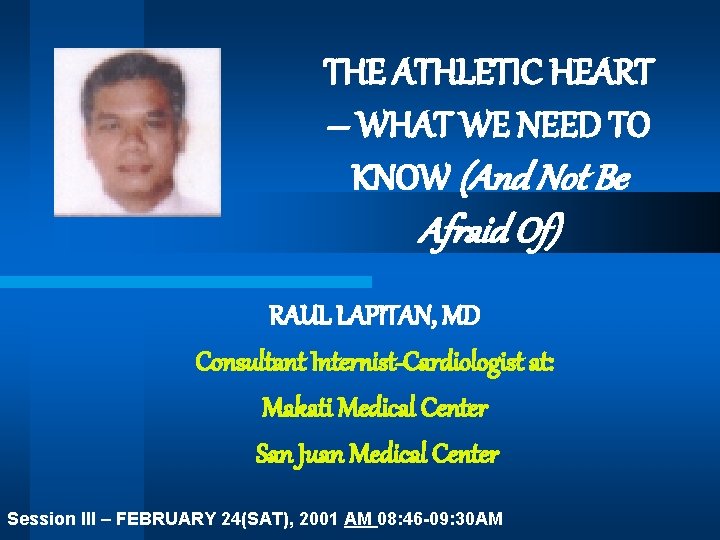 THE ATHLETIC HEART – WHAT WE NEED TO KNOW (And Not Be Afraid Of)

RAUL LAPITAN, MD

Consultant Internist-Cardiologist at:

Makati Medical Center

San Juan Medical Center

Session III – FEBRUARY 24(SAT), 2001 AM 08:46-09:30AM